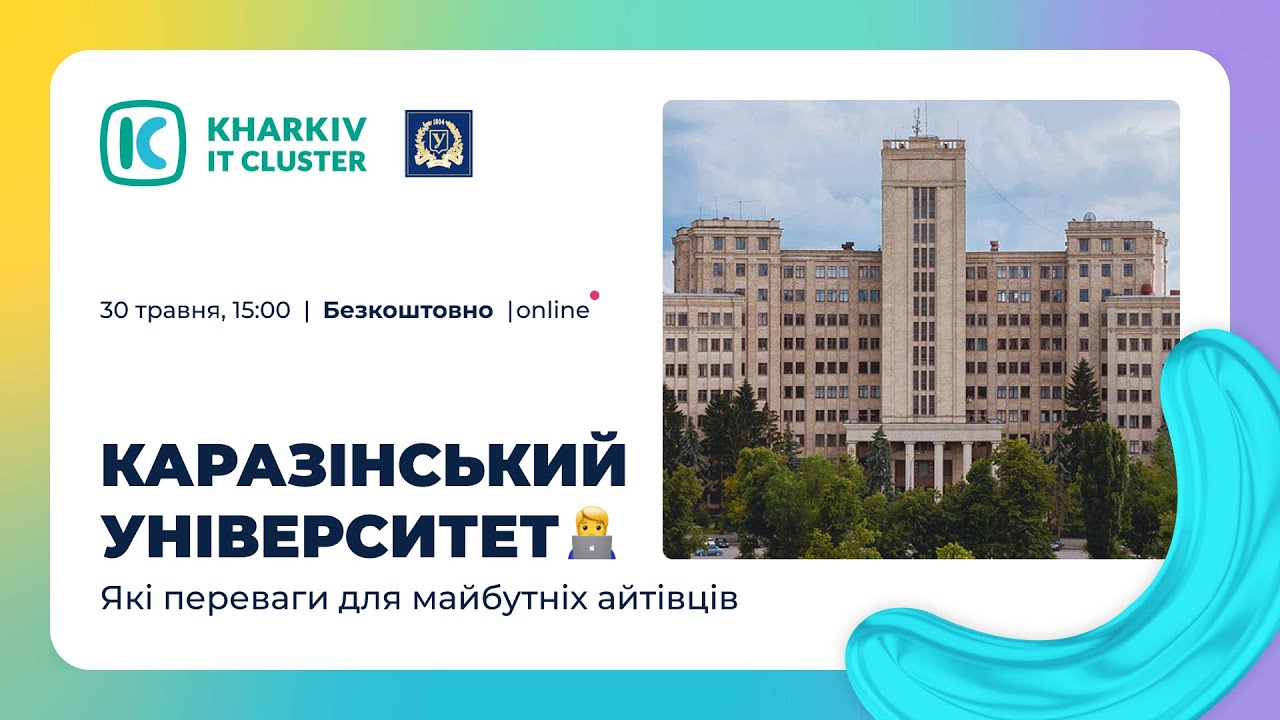 KHARKIV IT CLUSTER

1804 У

30 травня, 15:00 | Безкоштовно |online

КАРАЗІНСЬКИЙ УНІВЕРСИТЕТ

Які переваги для майбутніх айтівців